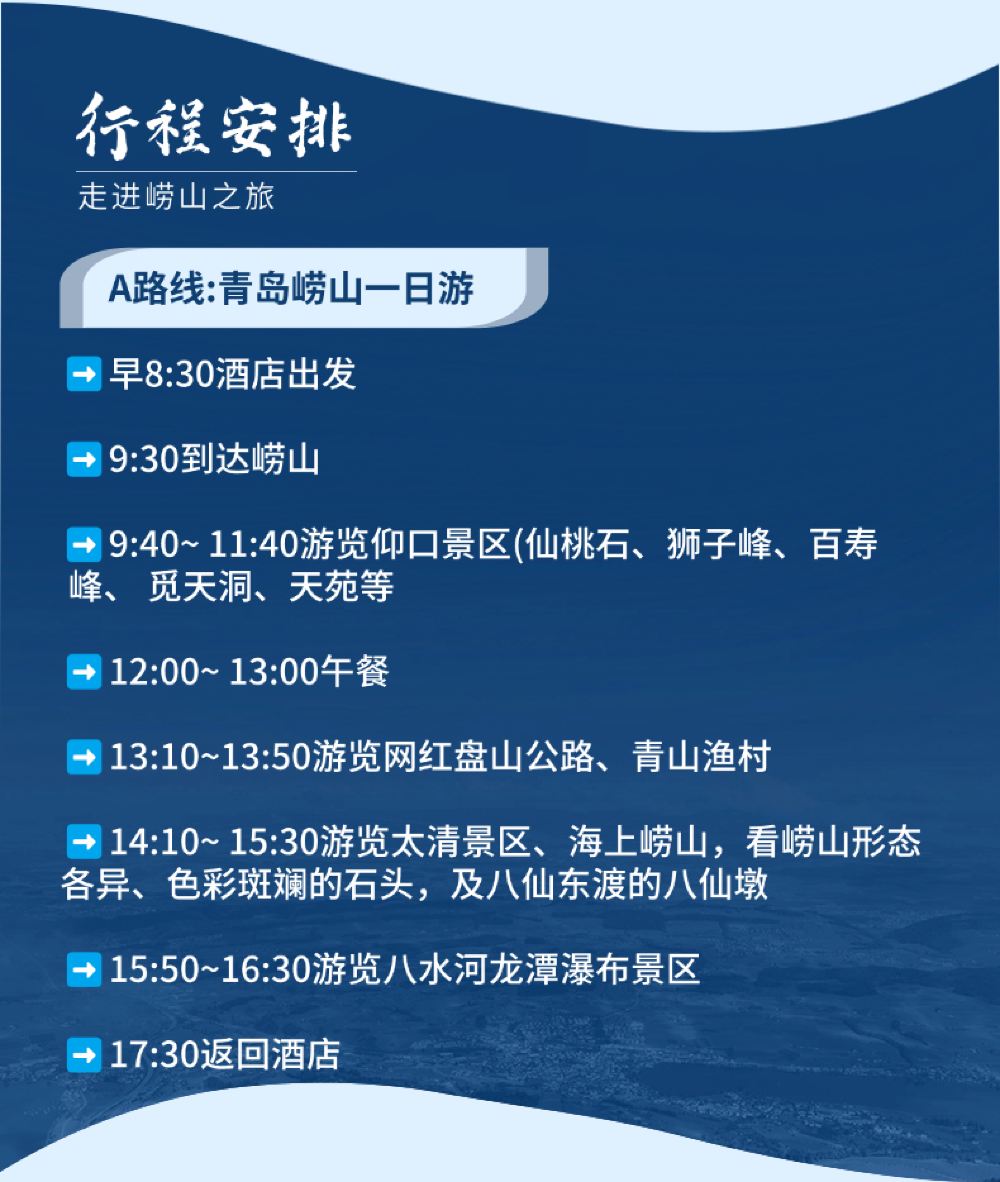 行程安排

走进崂山之旅

A路线:青岛崂山一日游

➡ 早8:30酒店出发

➡ 9:30到达崂山

➡ 9:40~ 11:40游览仰口景区(仙桃石、狮子峰、百寿峰、 觅天洞、天苑等

➡ 12:00~ 13:00午餐

➡ 13:10~13:50游览网红盘山公路、青山渔村

➡ 14:10~ 15:30游览太清景区、海上崂山，看崂山形态各异、色彩斑斓的石头，及八仙东渡的八仙墩

➡ 15:50~16:30游览八水河龙潭瀑布景区

➡ 17:30返回酒店